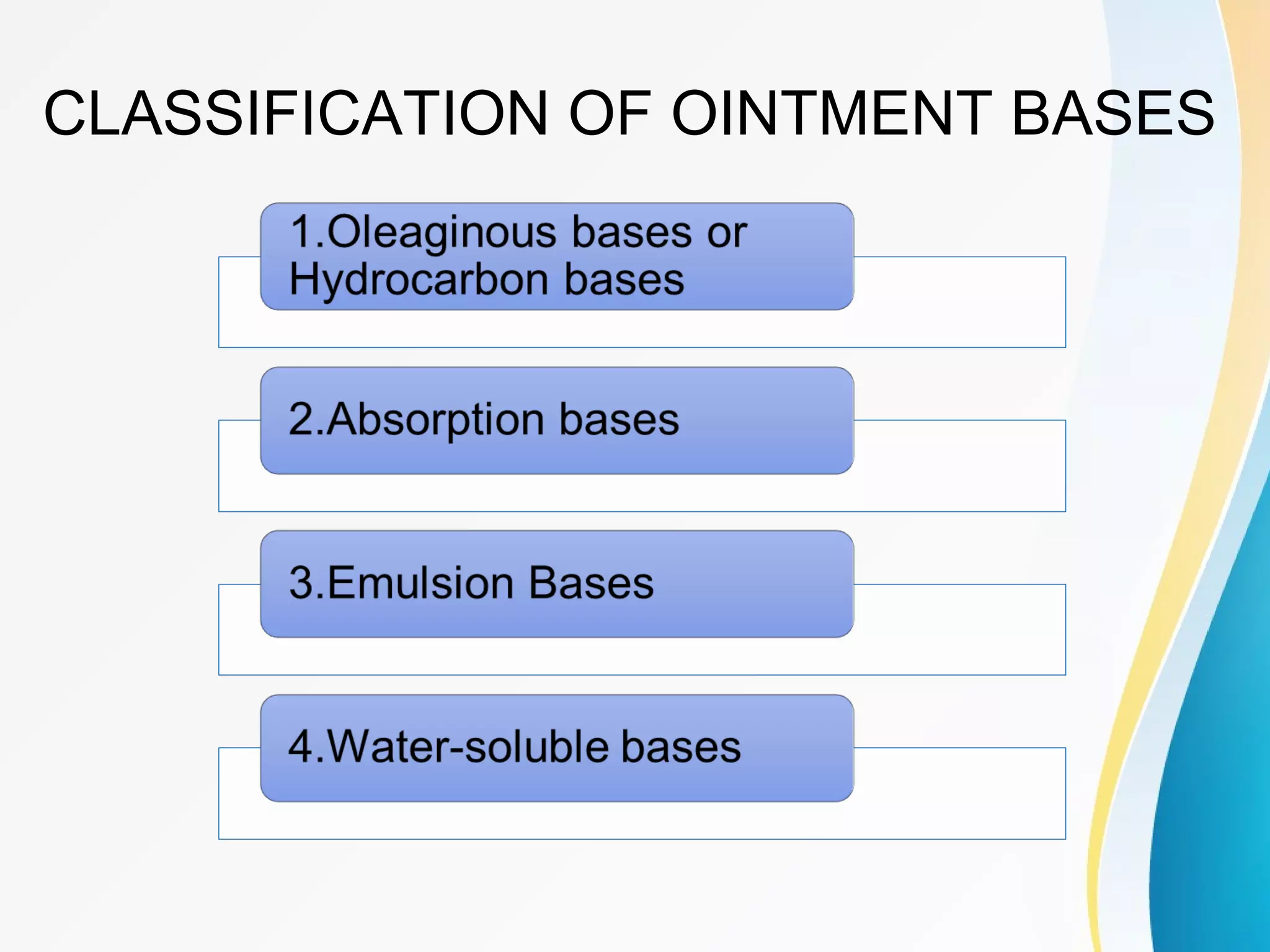 CLASSIFICATION OF OINTMENT BASES

1.Oleaginous bases or Hydrocarbon bases

2.Absorption bases

3.Emulsion Bases

4.Water-soluble bases